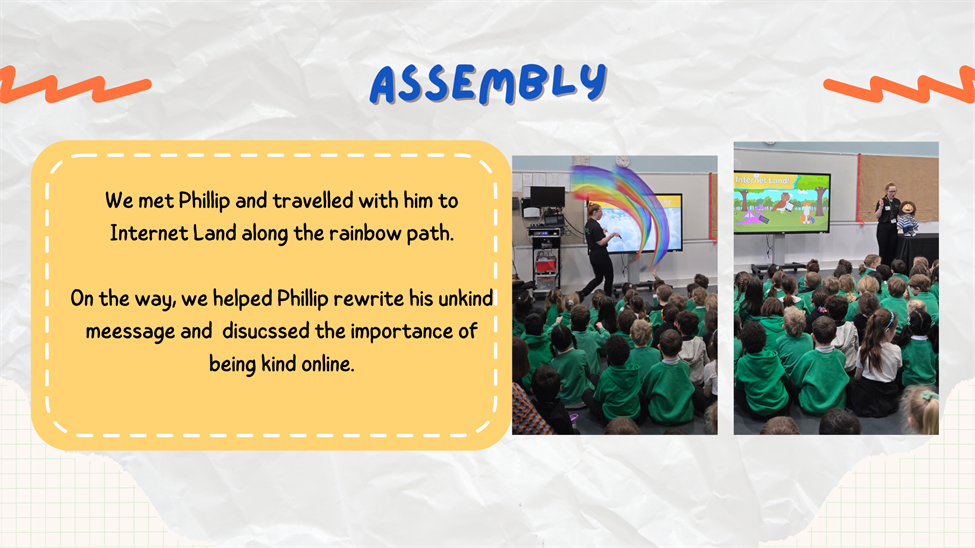 ASSEMBLY

We met Phillip and travelled with him to Internet Land along the rainbow path.

On the way, we helped Phillip rewrite his unkind meessage and disucssed the importance of being kind online.

Internet Land